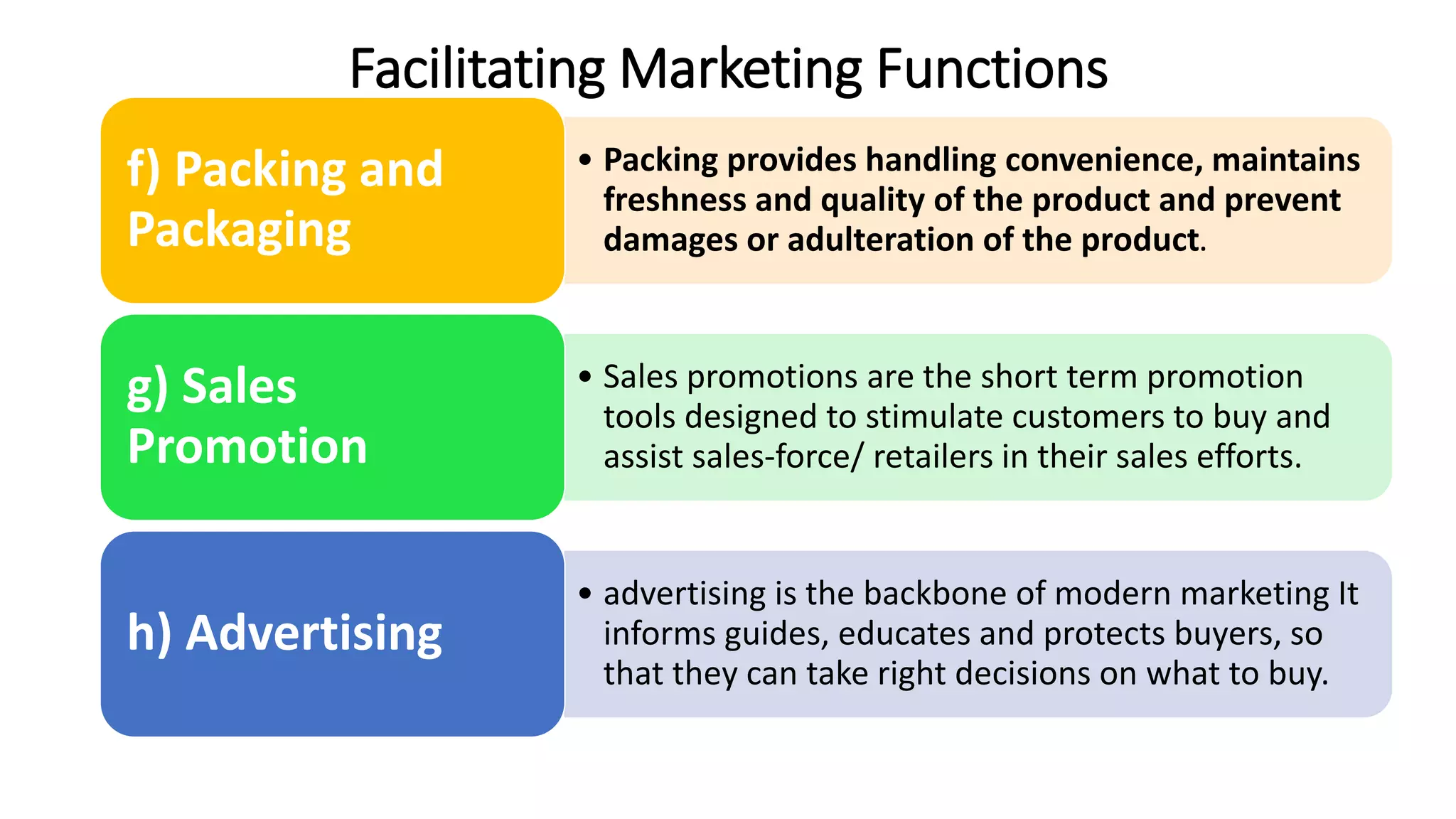 Facilitating Marketing Functions

f) Packing and Packaging

• Packing provides handling convenience, maintains freshness and quality of the product and prevent damages or adulteration of the product.

g) Sales Promotion

• Sales promotions are the short term promotion tools designed to stimulate customers to buy and assist sales-force/ retailers in their sales efforts.

h) Advertising

• advertising is the backbone of modern marketing It informs guides, educates and protects buyers, so that they can take right decisions on what to buy.